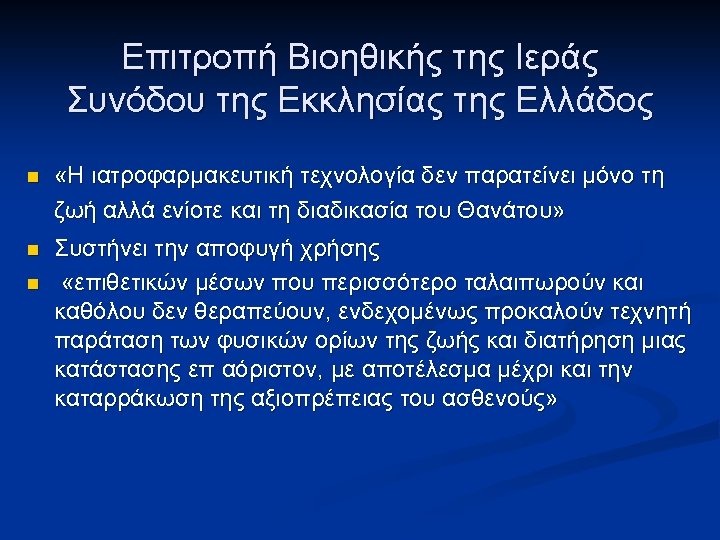 Επιτροπή Βιοηθικής της Ιεράς Συνόδου της Εκκλησίας της Ελλάδος

«Η ιατροφαρμακευτική τεχνολογία δεν παρατείνει μόνο τη ζωή αλλά ενίοτε και τη διαδικασία του Θανάτου»

Συστήνει την αποφυγή χρήσης

«επιθετικών μέσων που περισσότερο ταλαιπωρούν και καθόλου δεν θεραπεύουν, ενδεχομένως προκαλούν τεχνητή παράταση των φυσικών ορίων της ζωής και διατήρηση μιας κατάστασης επ αόριστον, με αποτέλεσμα μέχρι και την καταρράκωση της αξιοπρέπειας του ασθενούς»